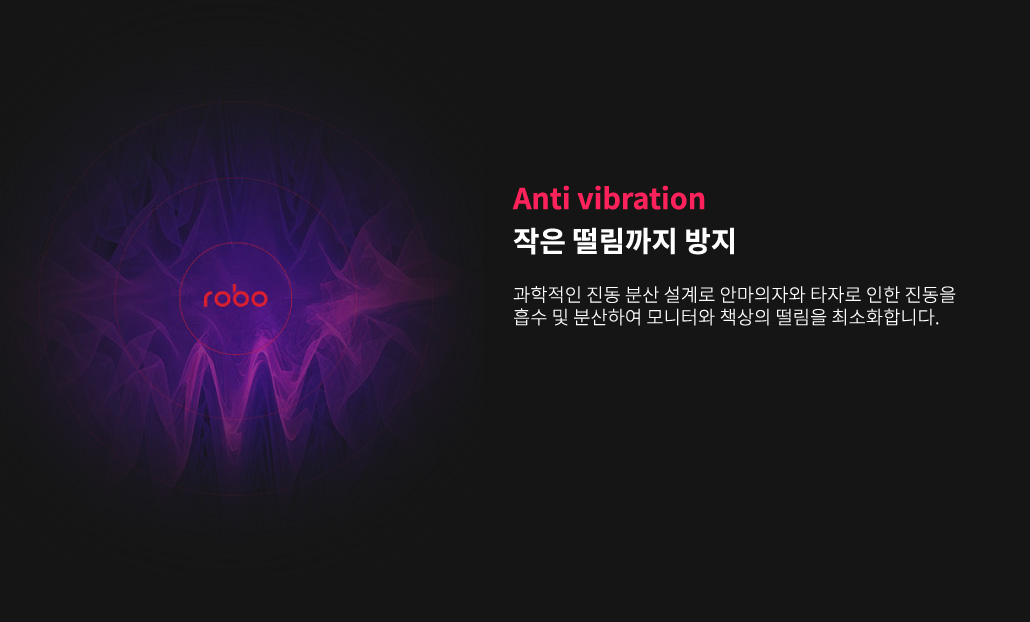 robo

Anti vibration
작은 떨림까지 방지

과학적인 진동 분산 설계로 안마의자와 타자로 인한 진동을 흡수 및 분산하여 모니터와 책상의 떨림을 최소화합니다.